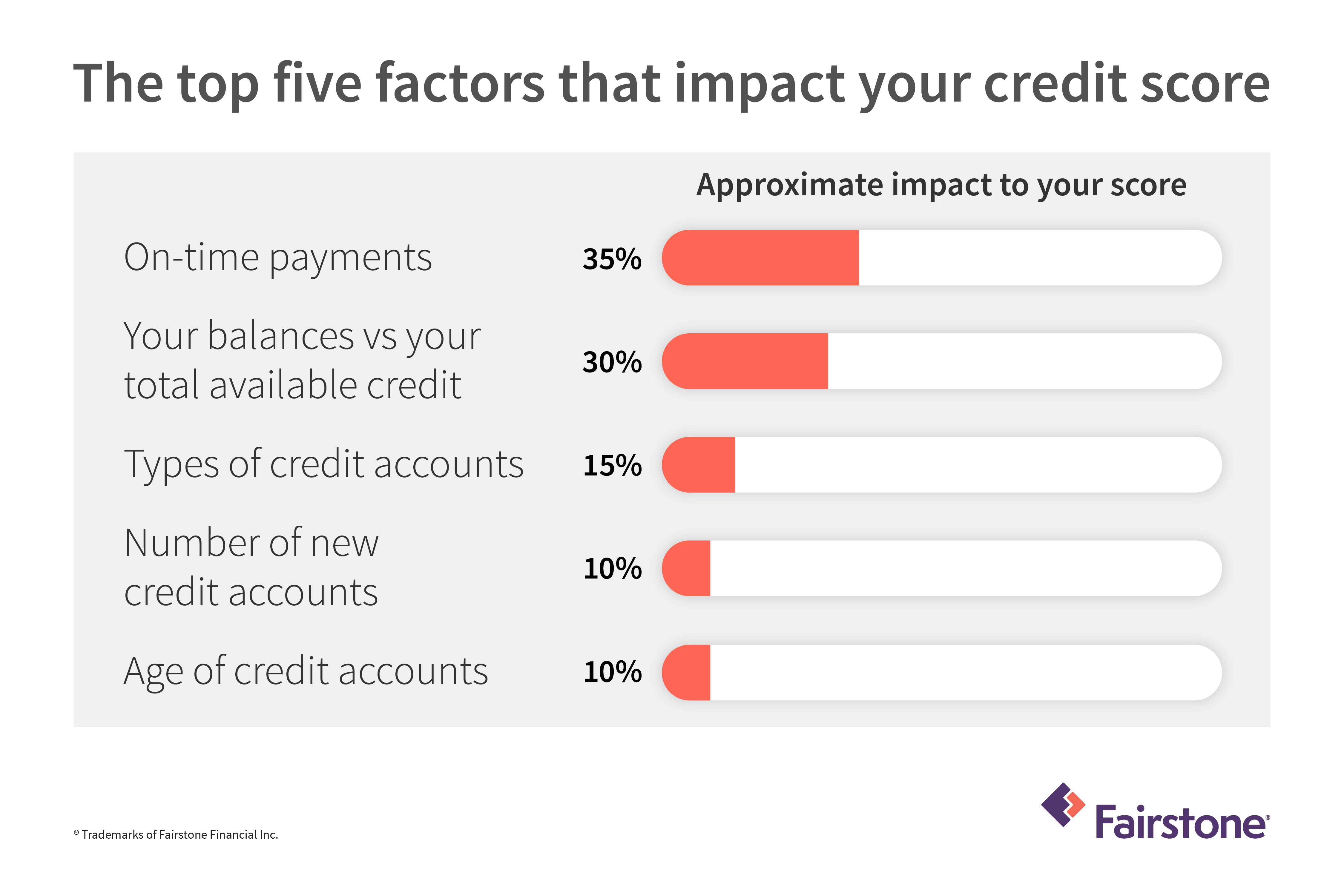 The top five factors that impact your credit score

Approximate impact to your score

On-time payments 35%

Your balances vs your total available credit 30%

Types of credit accounts 15%

Number of new credit accounts 10%

Age of credit accounts 10%

® Trademarks of Fairstone Financial Inc.

Fairstone®